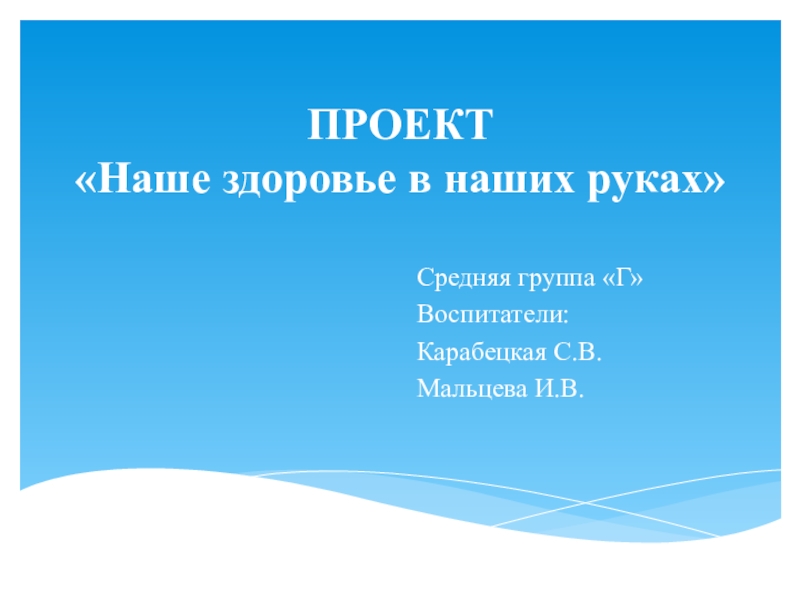 ПРОЕКТ
«Наше здоровье в наших руках»

Средняя группа «Г»
Воспитатели:
Карабецкая С.В.
Мальцева И.В.